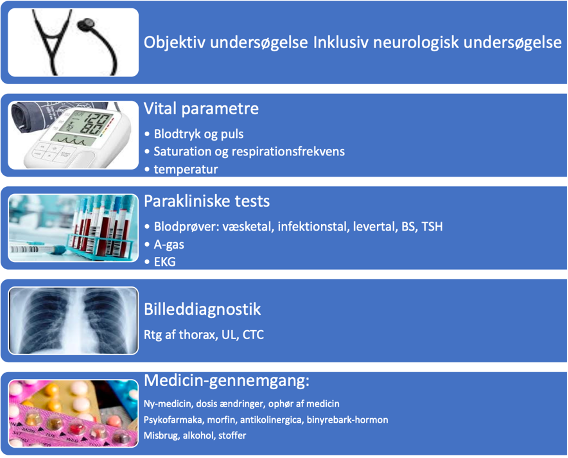 Objektiv undersøgelse Inklusiv neurologisk undersøgelse

120
80

Vital parametre
• Blodtryk og puls
• Saturation og respirationsfrekvens
• temperatur

Parakliniske tests
• Blodprøver: væsketal, infektionstal, levertal, BS, TSH
• A-gas
• EKG

Billeddiagnostik
Rtg af thorax, UL, CTC

Medicin-gennemgang:
Ny-medicin, dosis ændringer, ophør af medicin
Psykofarmaka, morfin, antikolinergica, binyrebark-hormon
Misbrug, alkohol, stoffer